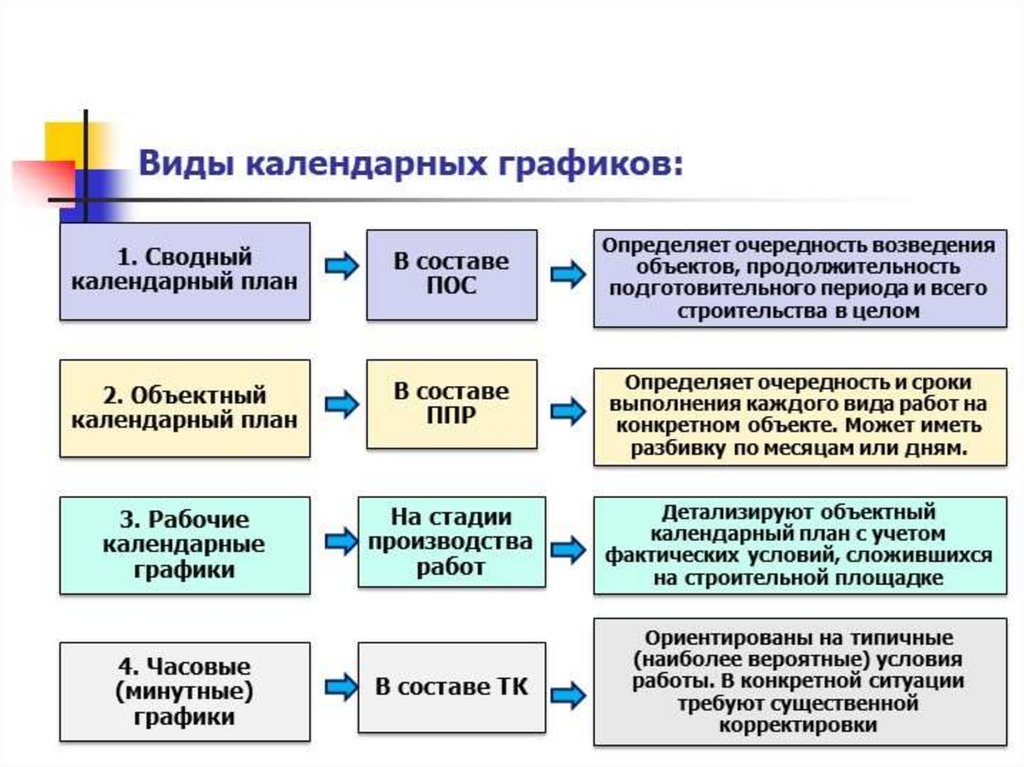 Виды календарных графиков:

1. Сводный календарный план

В составе ПОС

Определяет очередность возведения объектов, продолжительность подготовительного периода и всего строительства в целом

2. Объектный календарный план

В составе ППР

Определяет очередность и сроки выполнения каждого вида работ на конкретном объекте. Может иметь разбивку по месяцам или дням.

3. Рабочие календарные графики

На стадии производства работ

Детализируют объектный календарный план с учетом фактических условий, сложившихся на строительной площадке

4. Часовые (минутные) графики

В составе ТК

Ориентированы на типичные (наиболее вероятные) условия работы. В конкретной ситуации требуют существенной корректировки